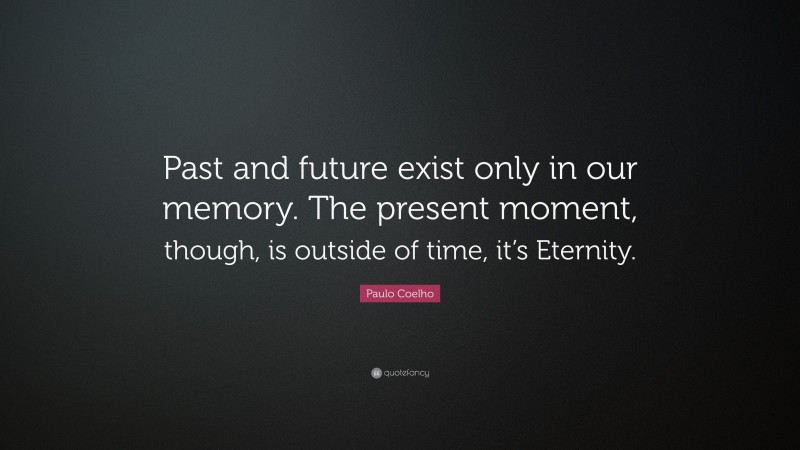 Past and future exist only in our memory. The present moment, though, is outside of time, it's Eternity.

Paulo Coelho

quotefancy